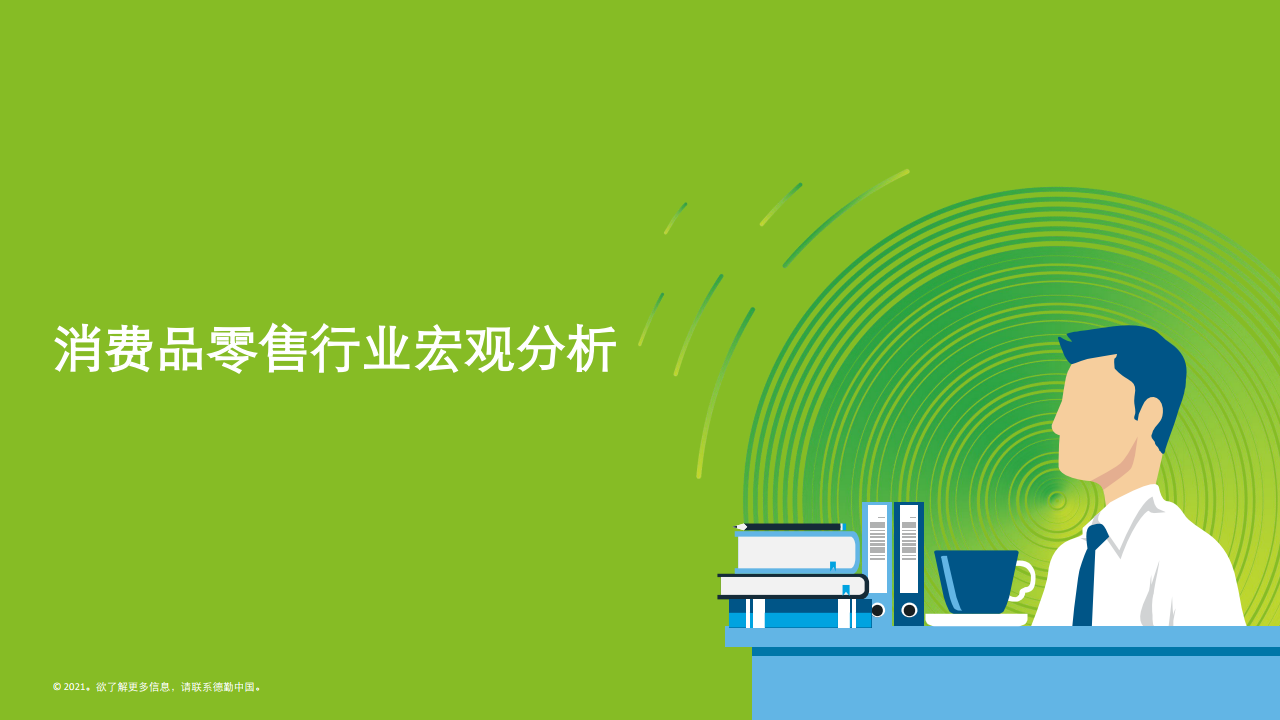 消费品零售行业宏观分析

© 2021。欲了解更多信息，请联系德勤中国。